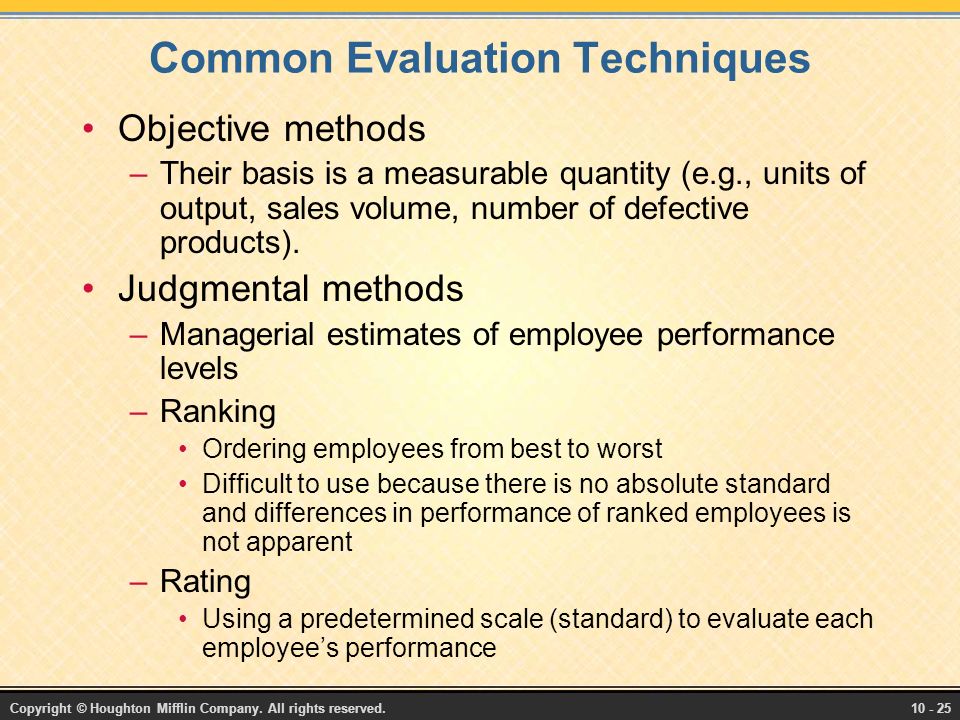 Common Evaluation Techniques

• Objective methods
– Their basis is a measurable quantity (e.g., units of output, sales volume, number of defective products).

• Judgmental methods
– Managerial estimates of employee performance levels
– Ranking
• Ordering employees from best to worst
• Difficult to use because there is no absolute standard and differences in performance of ranked employees is not apparent
– Rating
• Using a predetermined scale (standard) to evaluate each employee's performance

Copyright © Houghton Mifflin Company. All rights reserved.

10 - 25